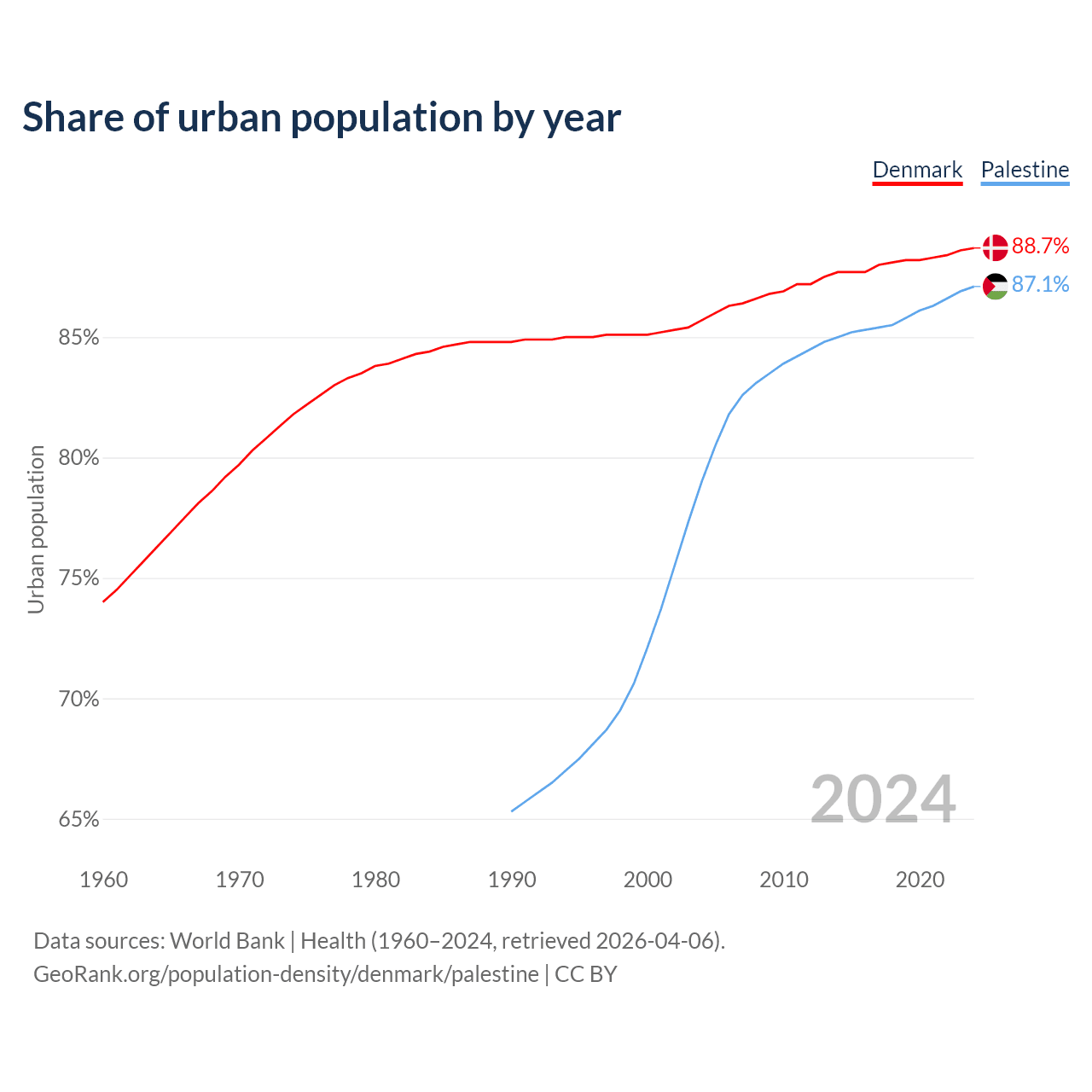 Share of urban population by year

Denmark Palestine

88.7%
87.1%

Urban population

85%
80%
75%
70%
65%

2024

1960 1970 1980 1990 2000 2010 2020

Data sources: World Bank | Health (1960–2024, retrieved 2026-04-06).
GeoRank.org/population-density/denmark/palestine | CC BY